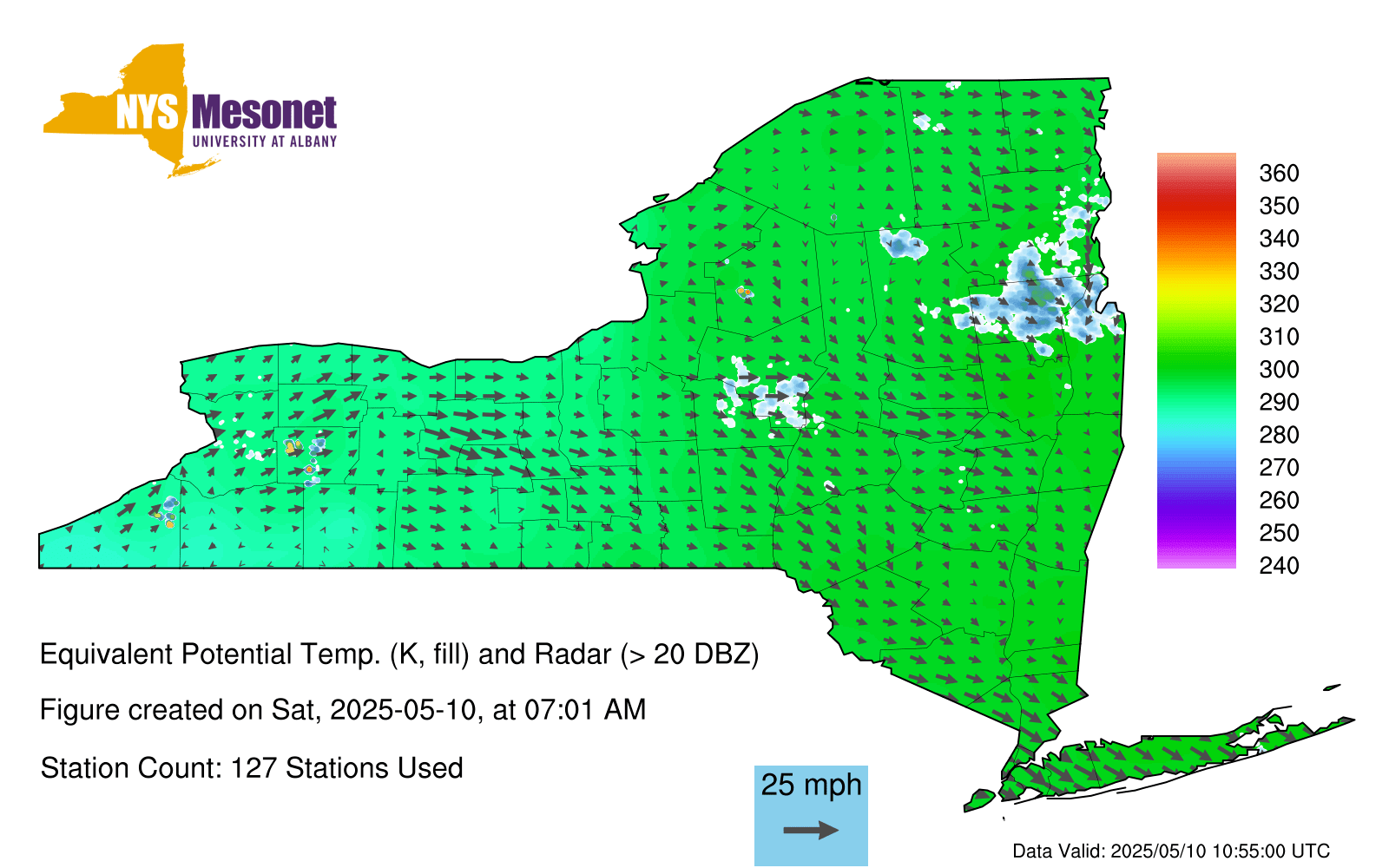 NYS Mesonet
UNIVERSITY AT ALBANY

360
350
340
330
320
310
300
290
280
270
260
250
240

Equivalent Potential Temp. (K, fill) and Radar (> 20 DBZ)

Figure created on Sat, 2025-05-10, at 07:01 AM

Station Count: 127 Stations Used

25 mph

Data Valid: 2025/05/10 10:55:00 UTC